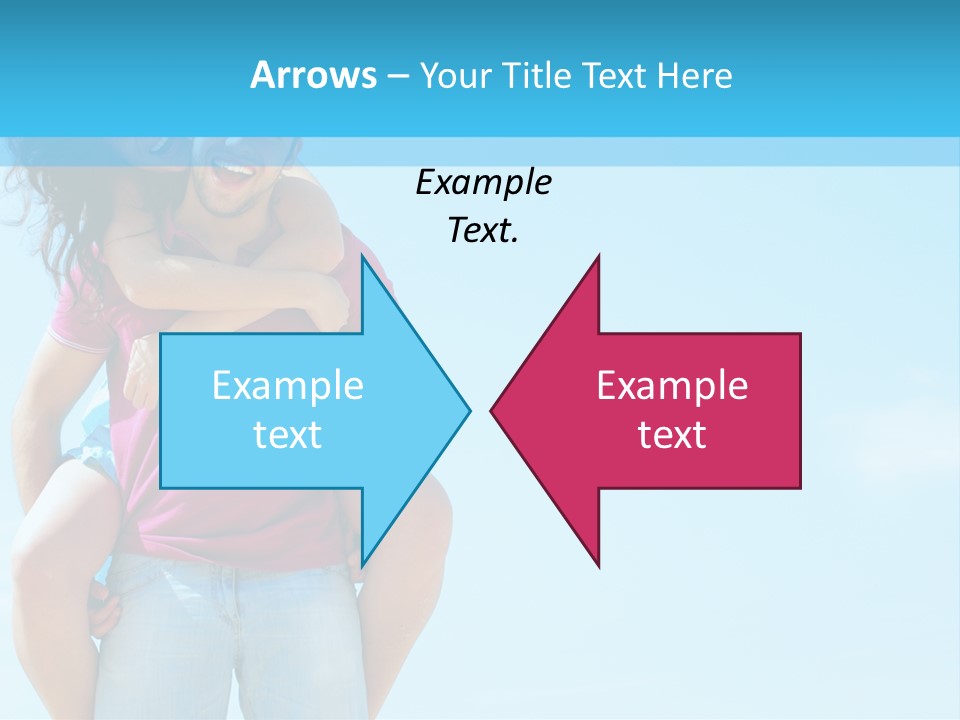 Arrows – Your Title Text Here

Example Text.

Example text

Example text